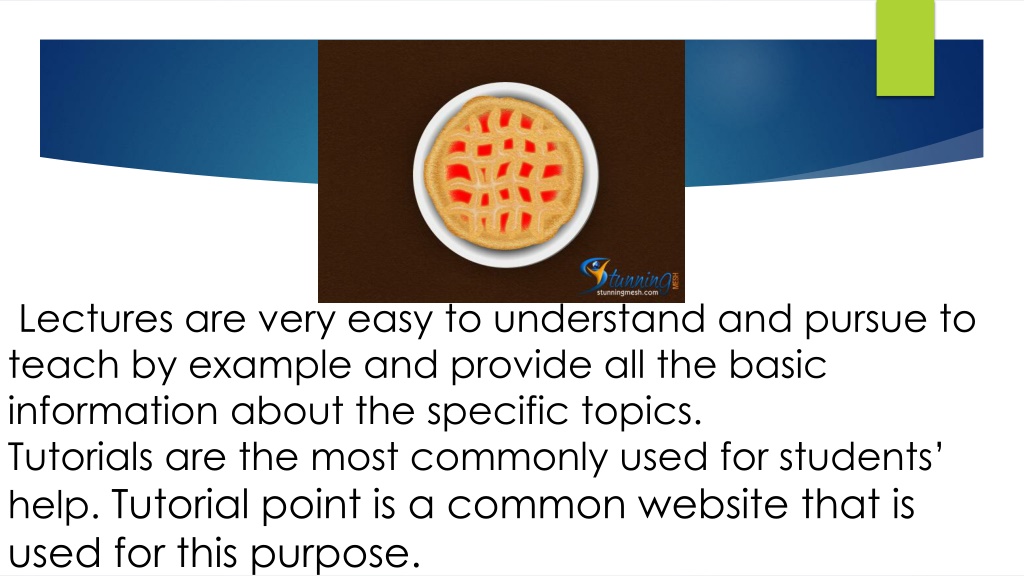 Stunning MESH
stunningmesh.com

Lectures are very easy to understand and pursue to teach by example and provide all the basic information about the specific topics.
Tutorials are the most commonly used for students' help. Tutorial point is a common website that is used for this purpose.